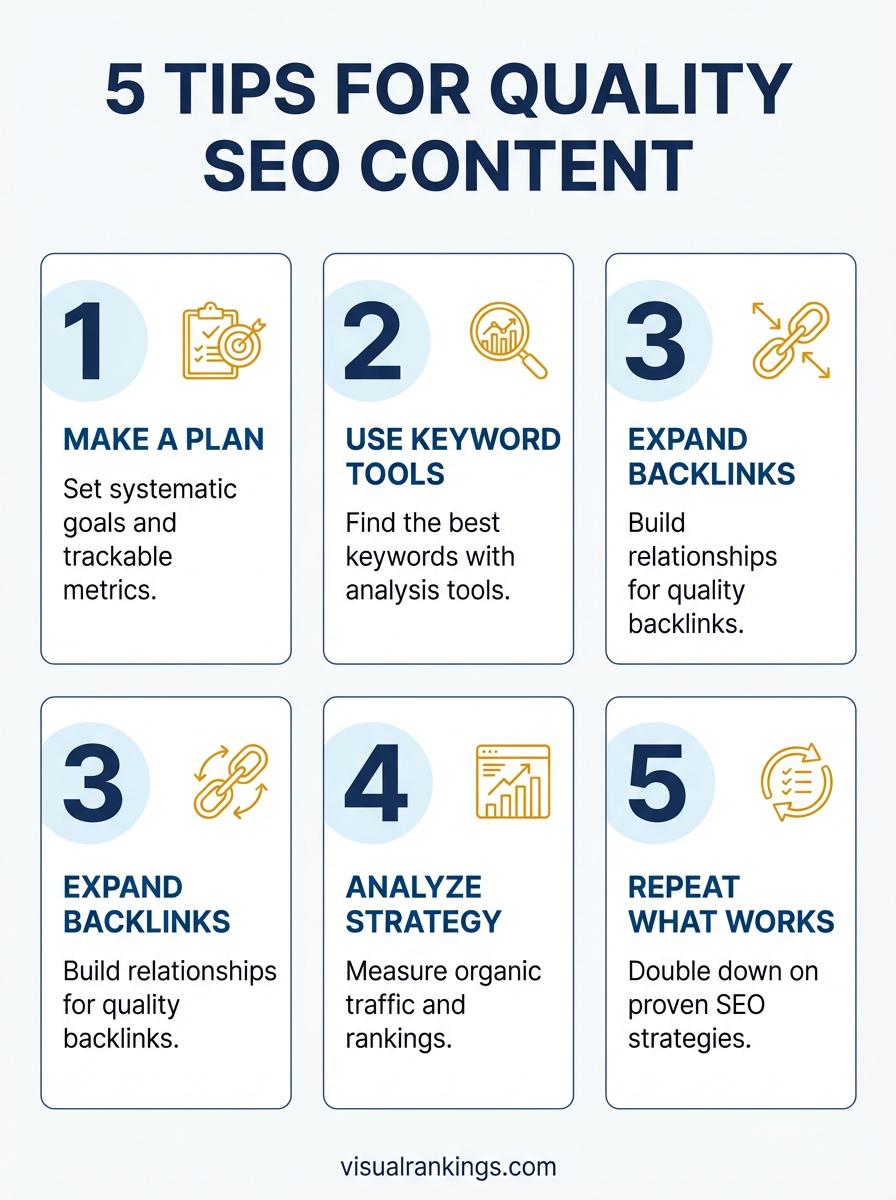 5 TIPS FOR QUALITY SEO CONTENT

1

MAKE A PLAN

Set systematic goals and trackable metrics.

2

USE KEYWORD TOOLS

Find the best keywords with analysis tools.

3

EXPAND BACKLINKS

Build relationships for quality backlinks.

3

EXPAND BACKLINKS

Build relationships for quality backlinks.

4

ANALYZE STRATEGY

Measure organic traffic and rankings.

5

REPEAT WHAT WORKS

Double down on proven SEO strategies.

visualrankings.com